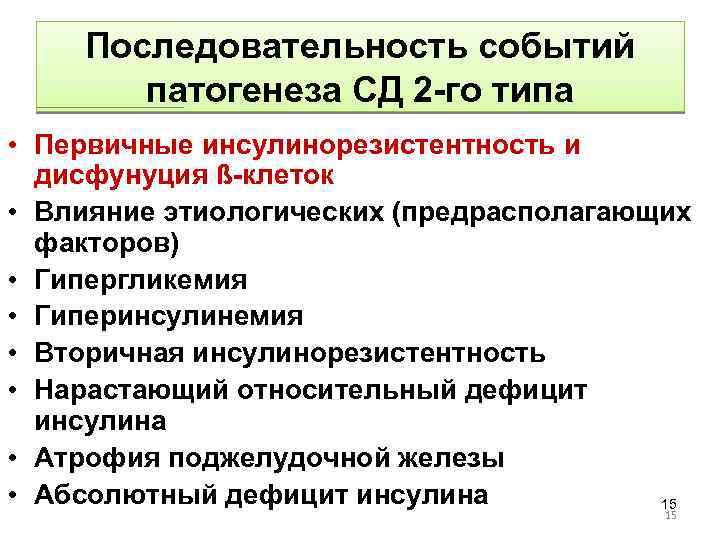 Последовательность событий патогенеза СД 2-го типа

• Первичные инсулинорезистентность и дисфунуция ß-клеток
• Влияние этиологических (предрасполагающих факторов)
• Гипергликемия
• Гиперинсулинемия
• Вторичная инсулинорезистентность
• Нарастающий относительный дефицит инсулина
• Атрофия поджелудочной железы
• Абсолютный дефицит инсулина

15
15